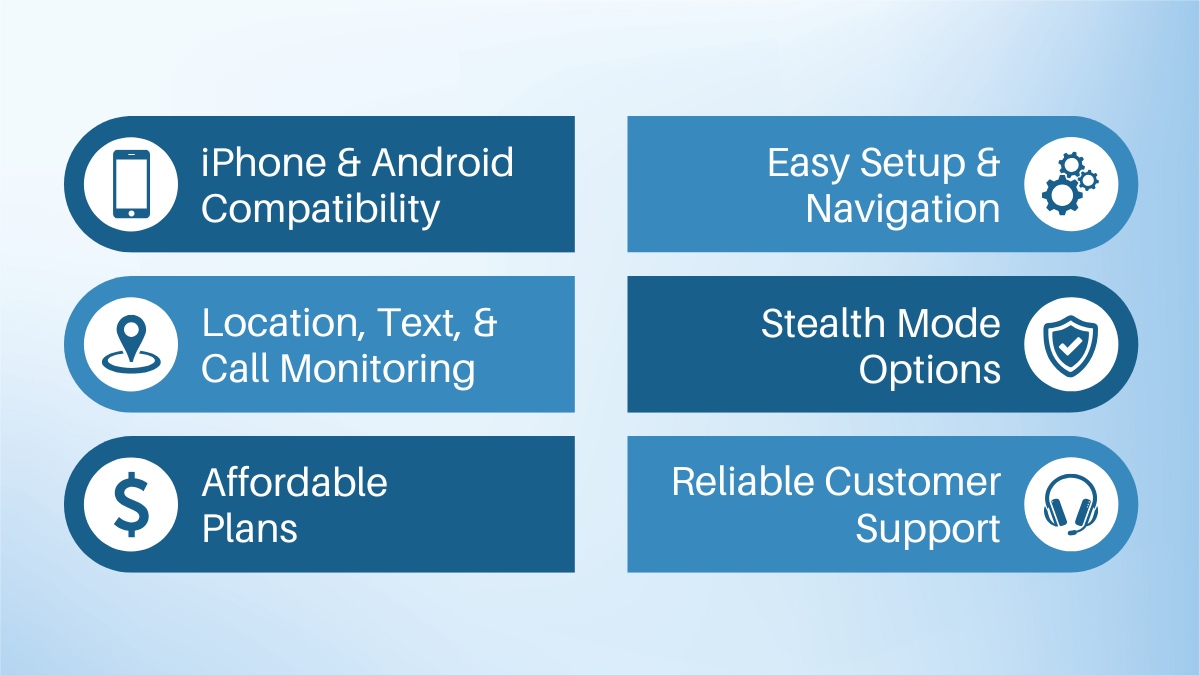 iPhone & Android Compatibility

Location, Text, & Call Monitoring

Affordable Plans

Easy Setup & Navigation

Stealth Mode Options

Reliable Customer Support